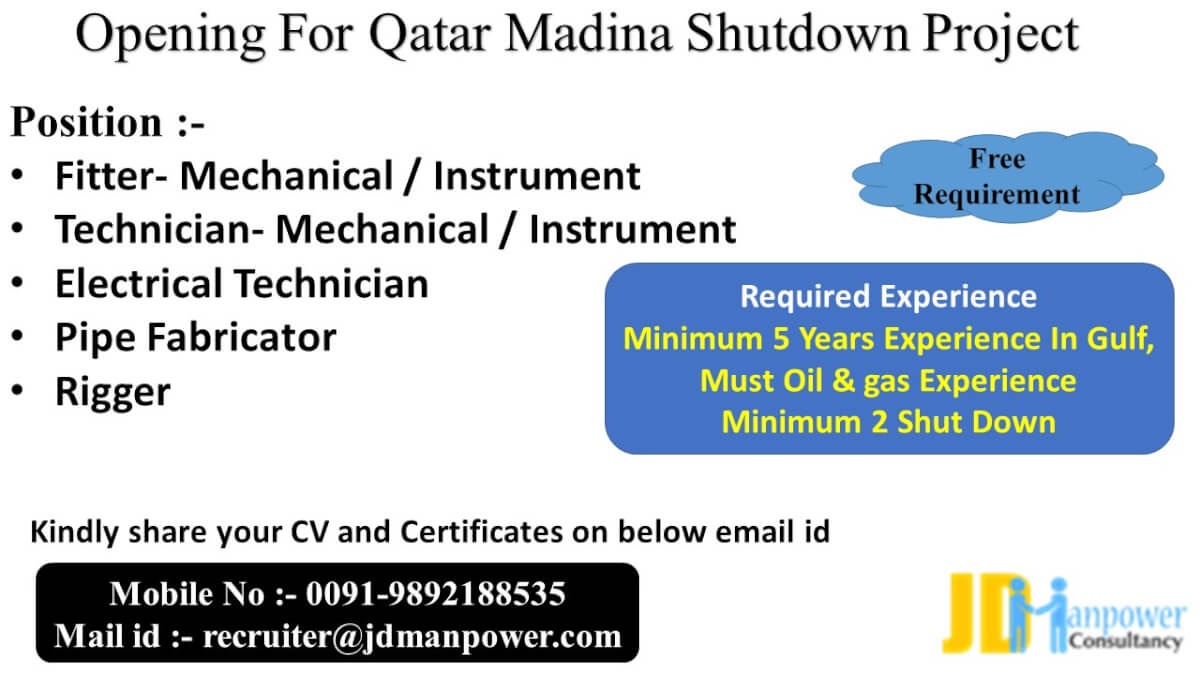 Opening For Qatar Madina Shutdown Project

Position :-
• Fitter- Mechanical / Instrument
• Technician- Mechanical / Instrument
• Electrical Technician
• Pipe Fabricator
• Rigger

Free Requirement

Required Experience
Minimum 5 Years Experience In Gulf,
Must Oil & gas Experience
Minimum 2 Shut Down

Kindly share your CV and Certificates on below email id

Mobile No :- 0091-9892188535
Mail id :- recruiter@jdmanpower.com

JD Manpower Consultancy